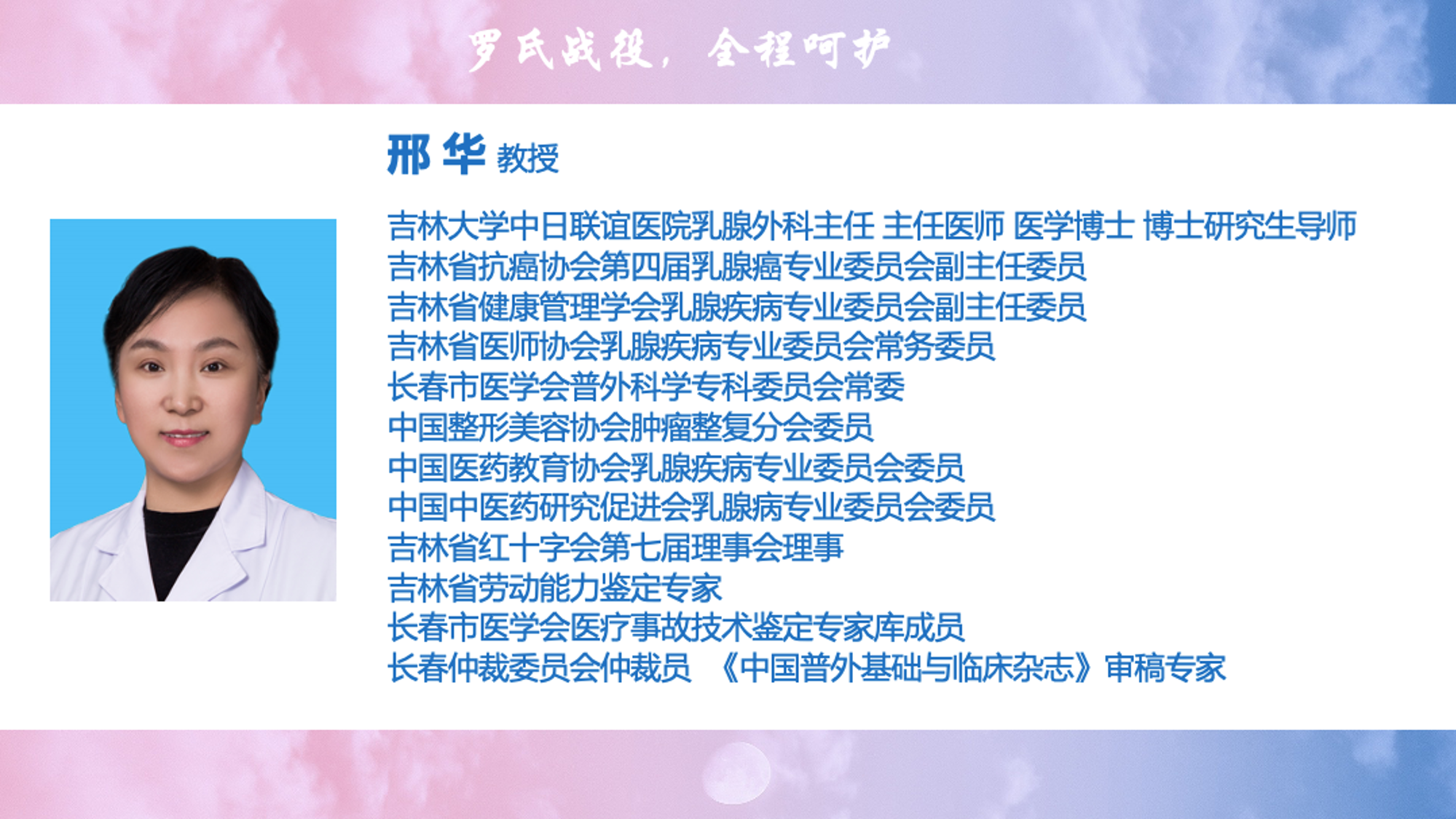 罗氏战役，全程呵护

邢 华 教授

吉林大学中日联谊医院乳腺外科主任 主任医师 医学博士 博士研究生导师
吉林省抗癌协会第四届乳腺癌专业委员会副主任委员
吉林省健康管理学会乳腺疾病专业委员会副主任委员
吉林省医师协会乳腺疾病专业委员会常务委员
长春市医学会普外科学专科委员会常委
中国整形美容协会肿瘤整复分会委员
中国医药教育协会乳腺疾病专业委员会委员
中国中医药研究促进会乳腺病专业委员会委员
吉林省红十字会第七届理事会理事
吉林省劳动能力鉴定专家
长春市医学会医疗事故技术鉴定专家库成员
长春仲裁委员会仲裁员 《中国普外基础与临床杂志》审稿专家